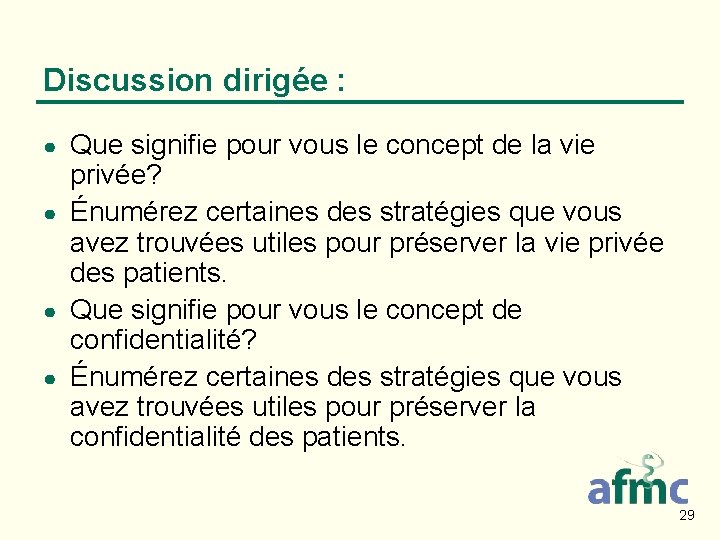 Discussion dirigée :

- Que signifie pour vous le concept de la vie privée?
- Énumérez certaines des stratégies que vous avez trouvées utiles pour préserver la vie privée des patients.
- Que signifie pour vous le concept de confidentialité?
- Énumérez certaines des stratégies que vous avez trouvées utiles pour préserver la confidentialité des patients.

afmc

29